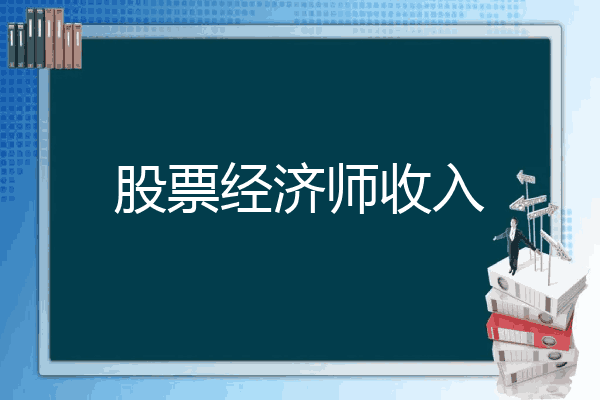 股票经济师收入